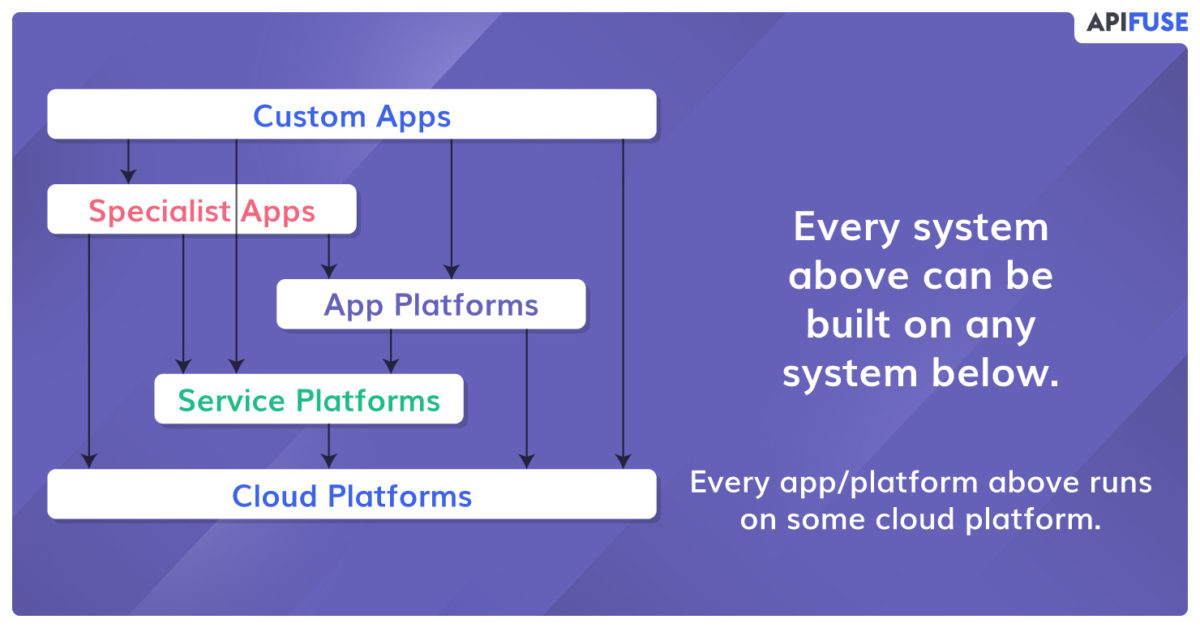 APIFUSE

Custom Apps

Specialist Apps

App Platforms

Service Platforms

Cloud Platforms

Every system above can be built on any system below.

Every app/platform above runs on some cloud platform.